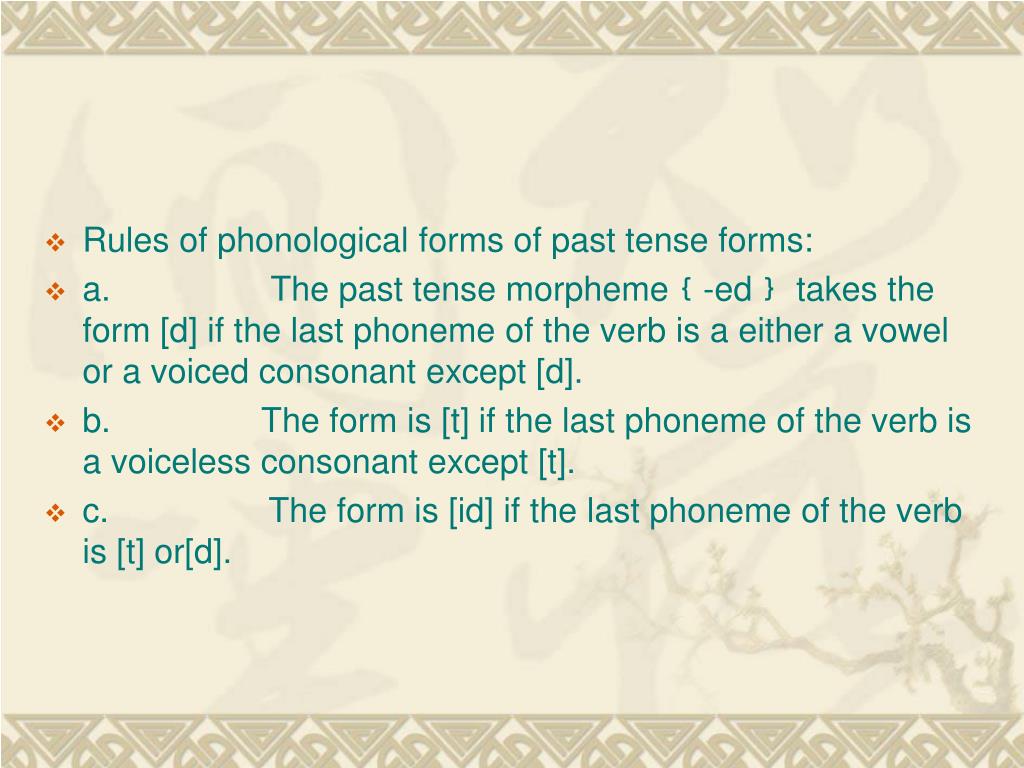 Rules of phonological forms of past tense forms:

a. The past tense morpheme { -ed } takes the form [d] if the last phoneme of the verb is a either a vowel or a voiced consonant except [d].

b. The form is [t] if the last phoneme of the verb is a voiceless consonant except [t].

c. The form is [id] if the last phoneme of the verb is [t] or[d].